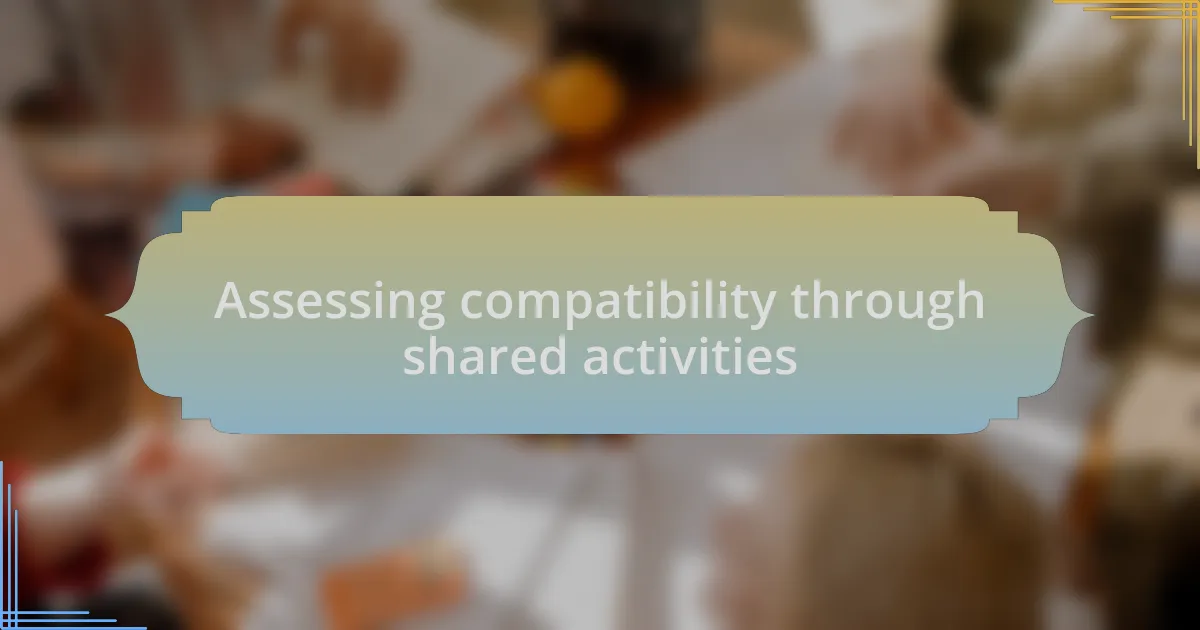 Assessing compatibility through shared activities